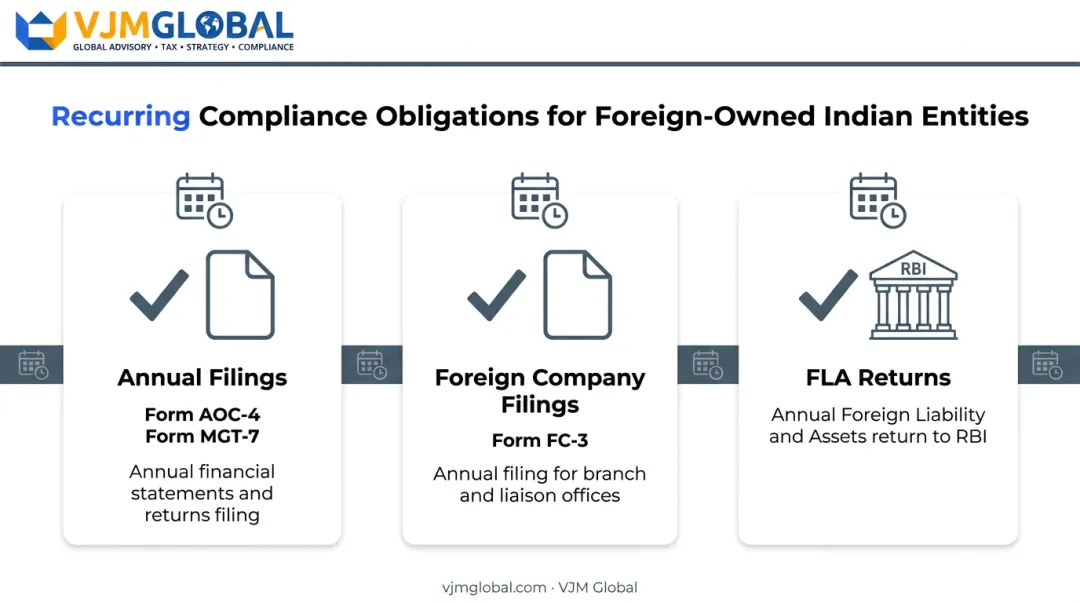 VJMGLOBAL
GLOBAL ADVISORY • TAX • STRATEGY • COMPLIANCE

Recurring Compliance Obligations for Foreign-Owned Indian Entities

Annual Filings
Form AOC-4
Form MGT-7
Annual financial statements and returns filing

Foreign Company Filings
Form FC-3
Annual filing for branch and liaison offices

RBI
FLA Returns
Annual Foreign Liability and Assets return to RBI

vjmglobal.com · VJM Global